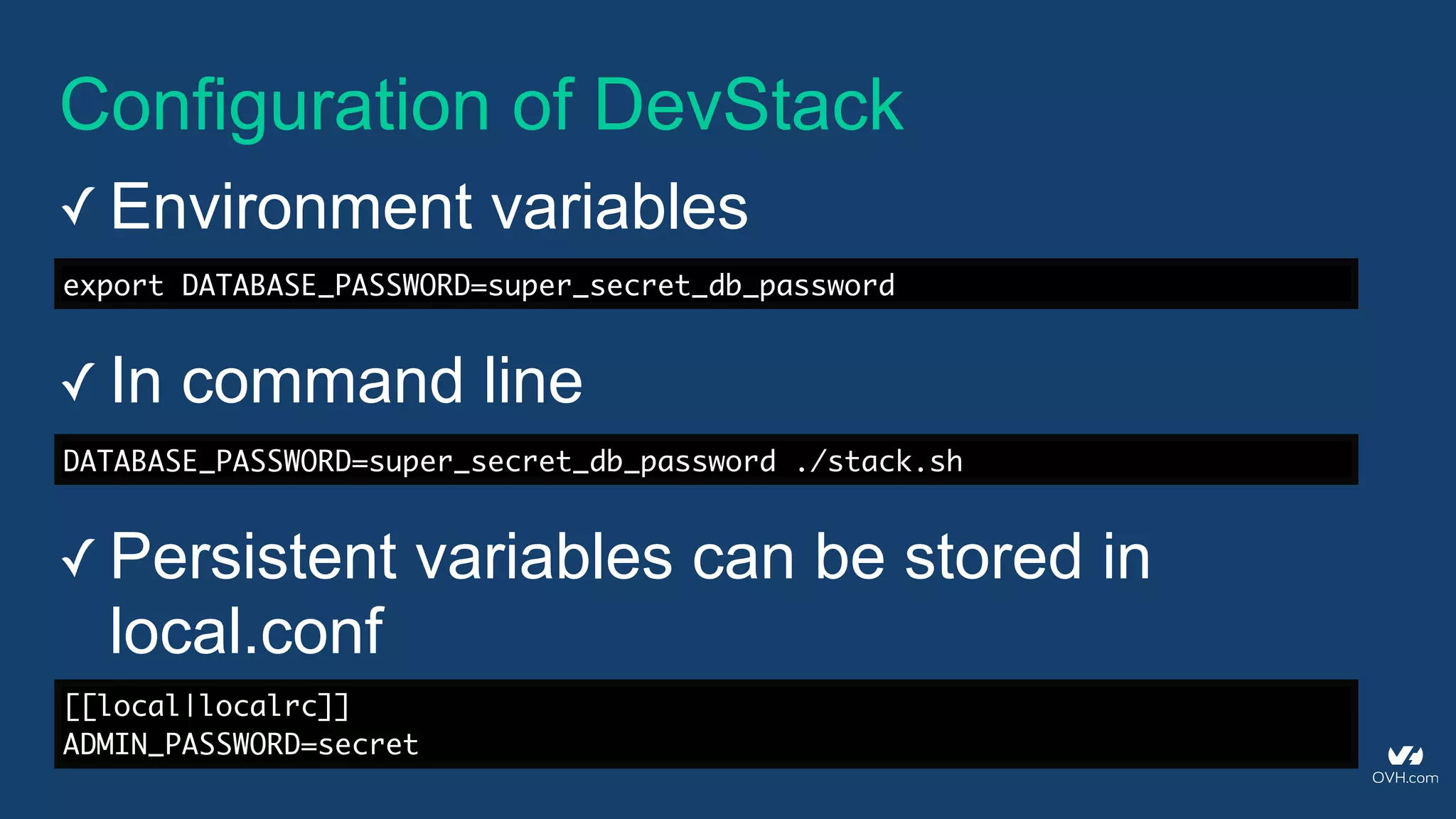 Configuration of DevStack

✓ Environment variables

export DATABASE_PASSWORD=super_secret_db_password

✓ In command line

DATABASE_PASSWORD=super_secret_db_password ./stack.sh

✓ Persistent variables can be stored in local.conf

[[local|localrc]]
ADMIN_PASSWORD=secret

OVH.com